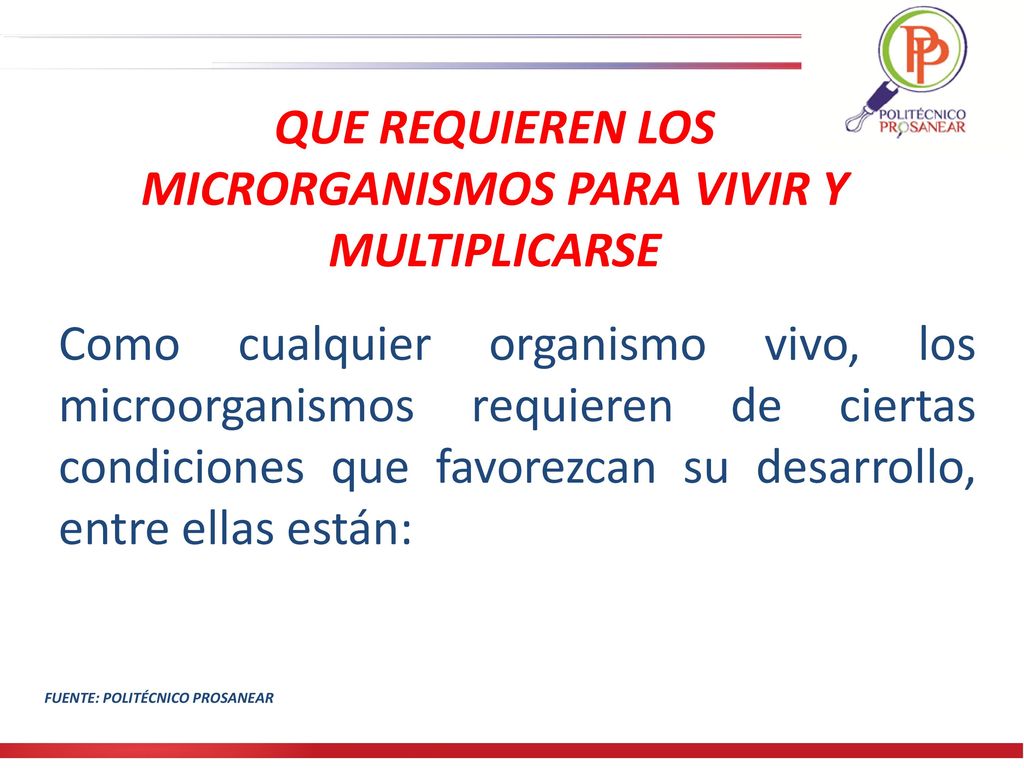 PP
POLITÉCNICO
PROSANEAR

QUE REQUIEREN LOS MICRORGANISMOS PARA VIVIR Y MULTIPLICARSE

Como cualquier organismo vivo, los microorganismos requieren de ciertas condiciones que favorezcan su desarrollo, entre ellas están:

FUENTE: POLITÉCNICO PROSANEAR